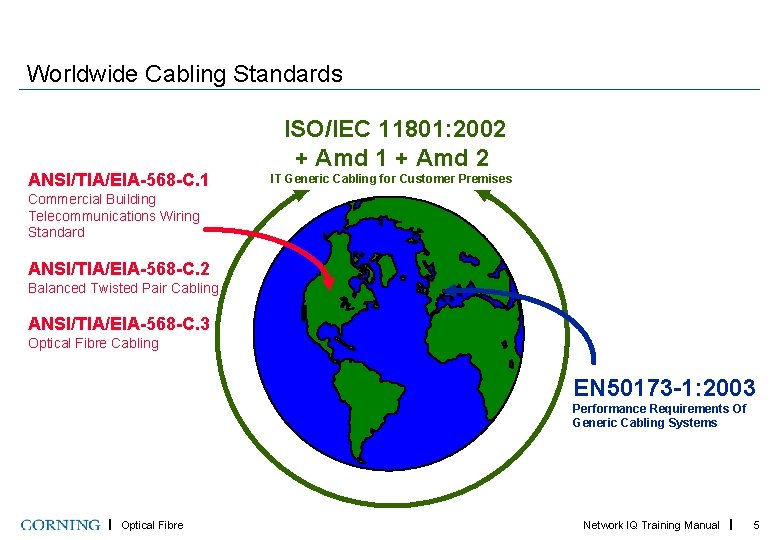 Worldwide Cabling Standards

ISO/IEC 11801:2002
+ Amd 1 + Amd 2
IT Generic Cabling for Customer Premises

ANSI/TIA/EIA-568-C.1
Commercial Building Telecommunications Wiring Standard

ANSI/TIA/EIA-568-C.2
Balanced Twisted Pair Cabling

ANSI/TIA/EIA-568-C.3
Optical Fibre Cabling

EN50173-1:2003
Performance Requirements Of Generic Cabling Systems

CORNING | Optical Fibre

Network IQ Training Manual | 5